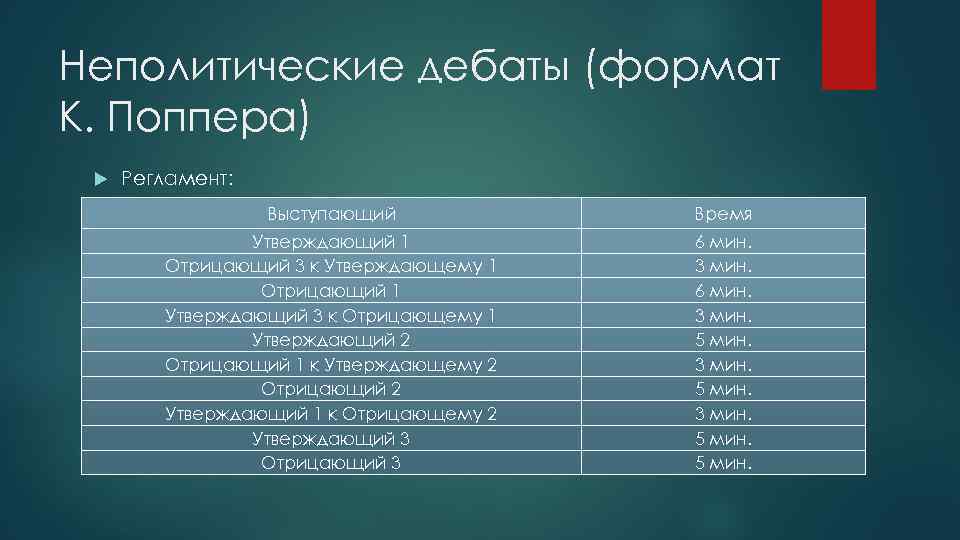 Неполитические дебаты (формат К. Поппера)

Регламент:

| Выступающий | Время |
|---|---|
| Утверждающий 1 | 6 мин. |
| Отрицающий 3 к Утверждающему 1 | 3 мин. |
| Отрицающий 1 | 6 мин. |
| Утверждающий 3 к Отрицающему 1 | 3 мин. |
| Утверждающий 2 | 5 мин. |
| Отрицающий 1 к Утверждающему 2 | 3 мин. |
| Отрицающий 2 | 5 мин. |
| Утверждающий 1 к Отрицающему 2 | 3 мин. |
| Утверждающий 3 | 5 мин. |
| Отрицающий 3 | 5 мин. |